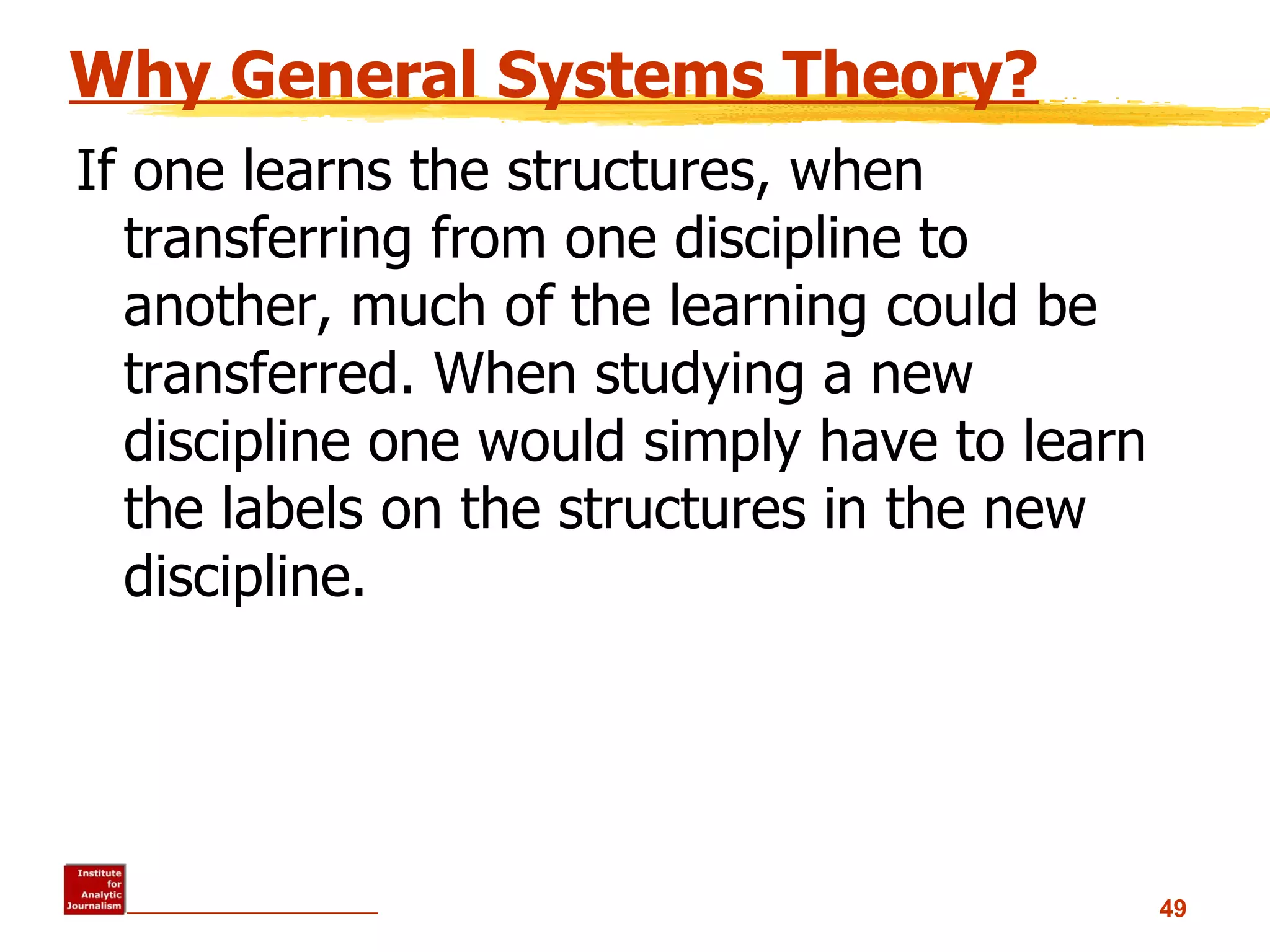 Why General Systems Theory?

If one learns the structures, when transferring from one discipline to another, much of the learning could be transferred. When studying a new discipline one would simply have to learn the labels on the structures in the new discipline.

Institute for Analytic Journalism

49